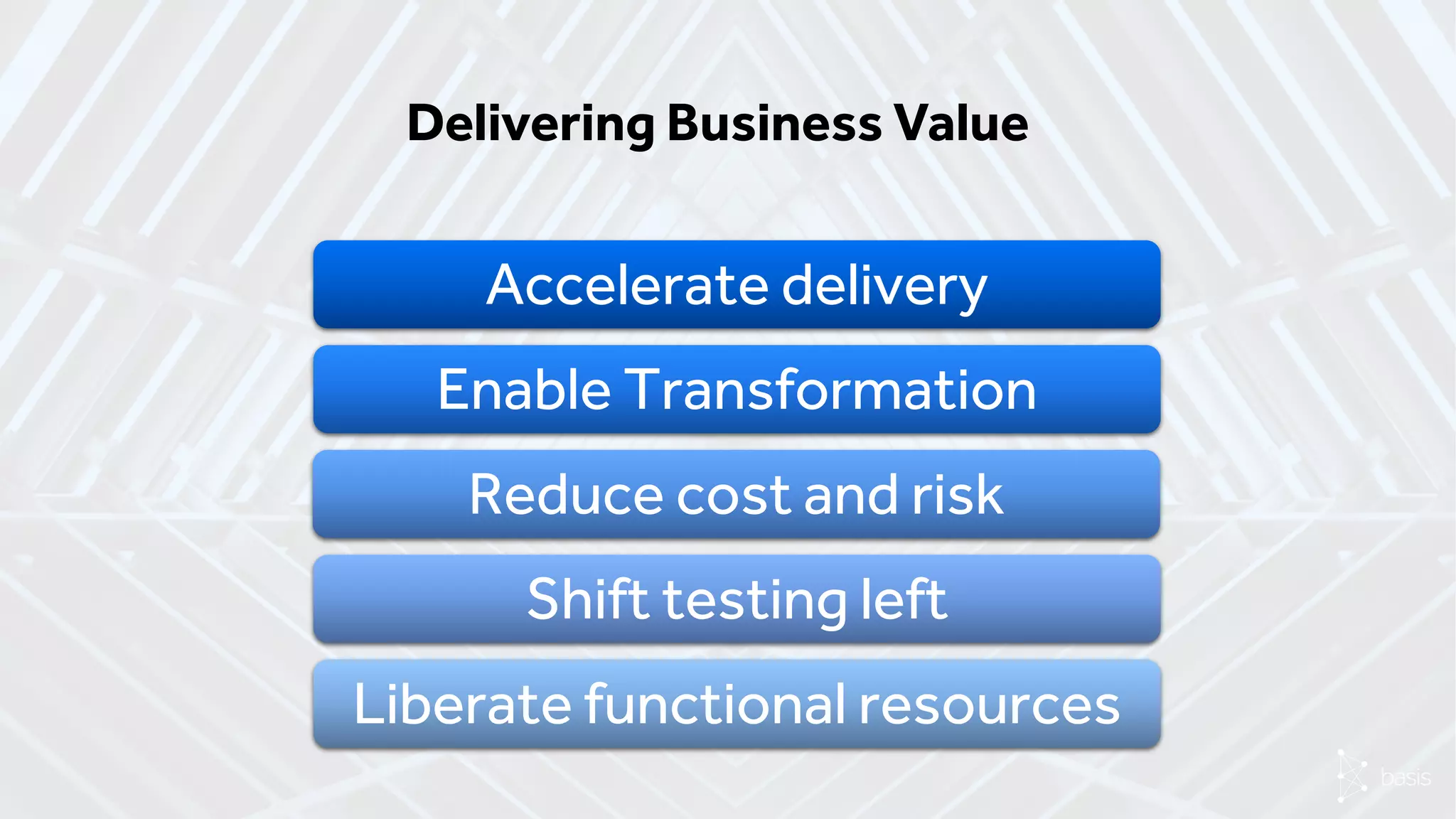 Delivering Business Value

Accelerate delivery

Enable Transformation

Reduce cost and risk

Shift testing left

Liberate functional resources

basis